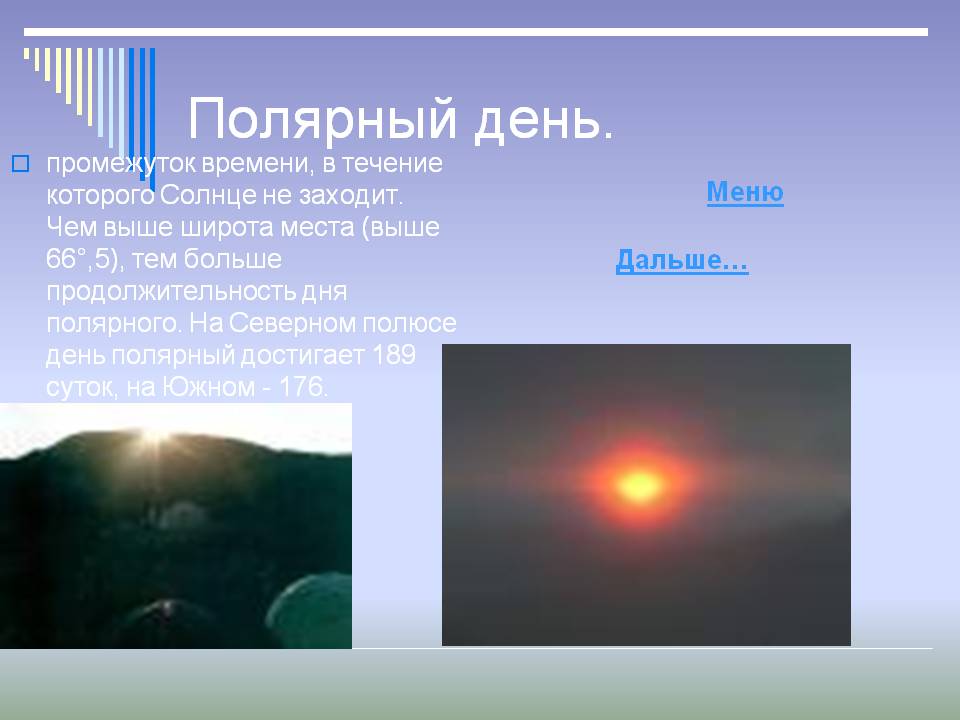 Полярный день.

промежуток времени, в течение которого Солнце не заходит. Чем выше широта места (выше 66°,5), тем больше продолжительность дня полярного. На Северном полюсе день полярный достигает 189 суток, на Южном - 176.

Меню

Дальше…